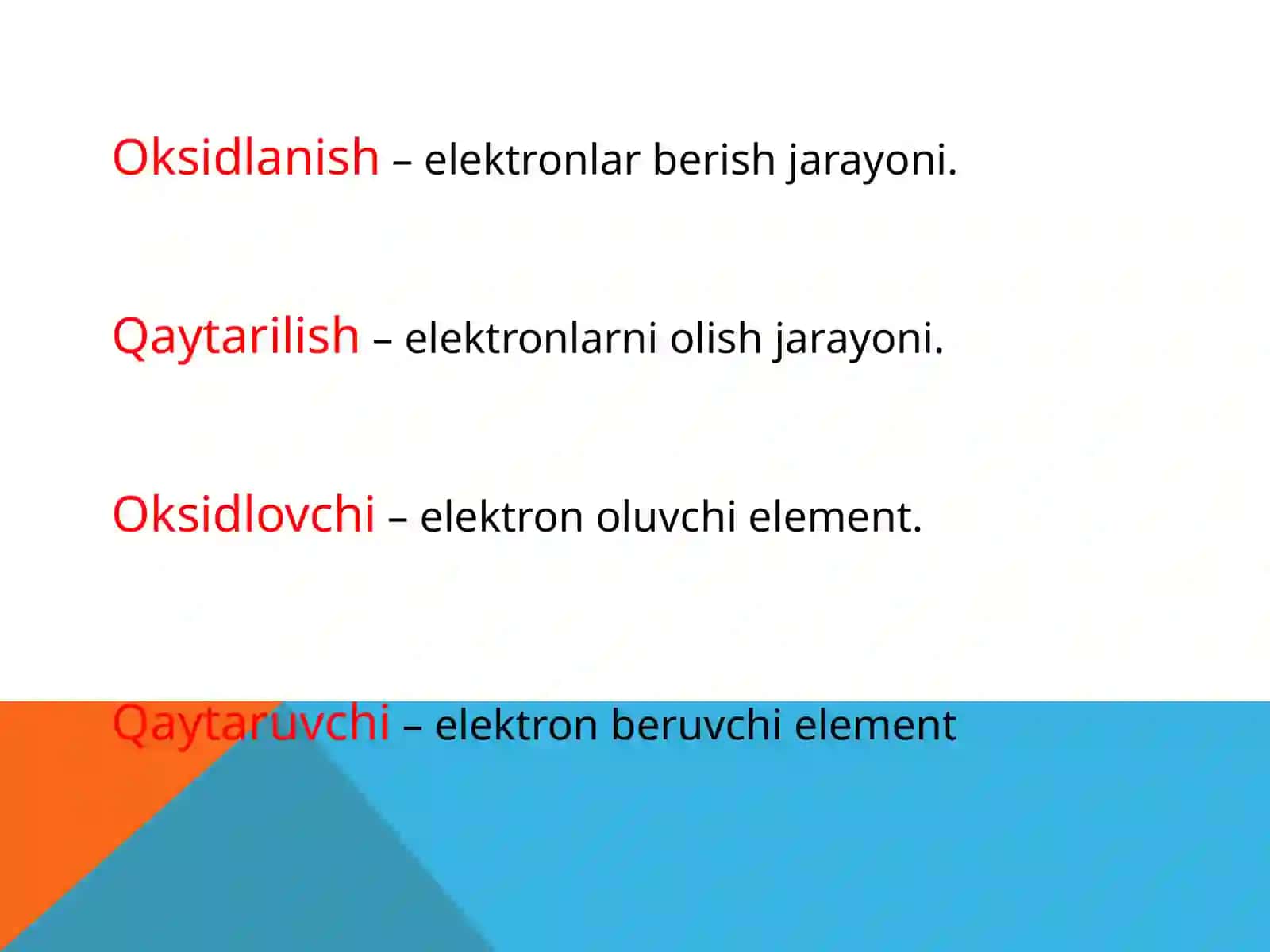 Oksidlanish – elektronlar berish jarayoni.

Qaytarilish – elektronlarni olish jarayoni.

Oksidlovchi – elektron oluvchi element.

Qaytaruvchi – elektron beruvchi element